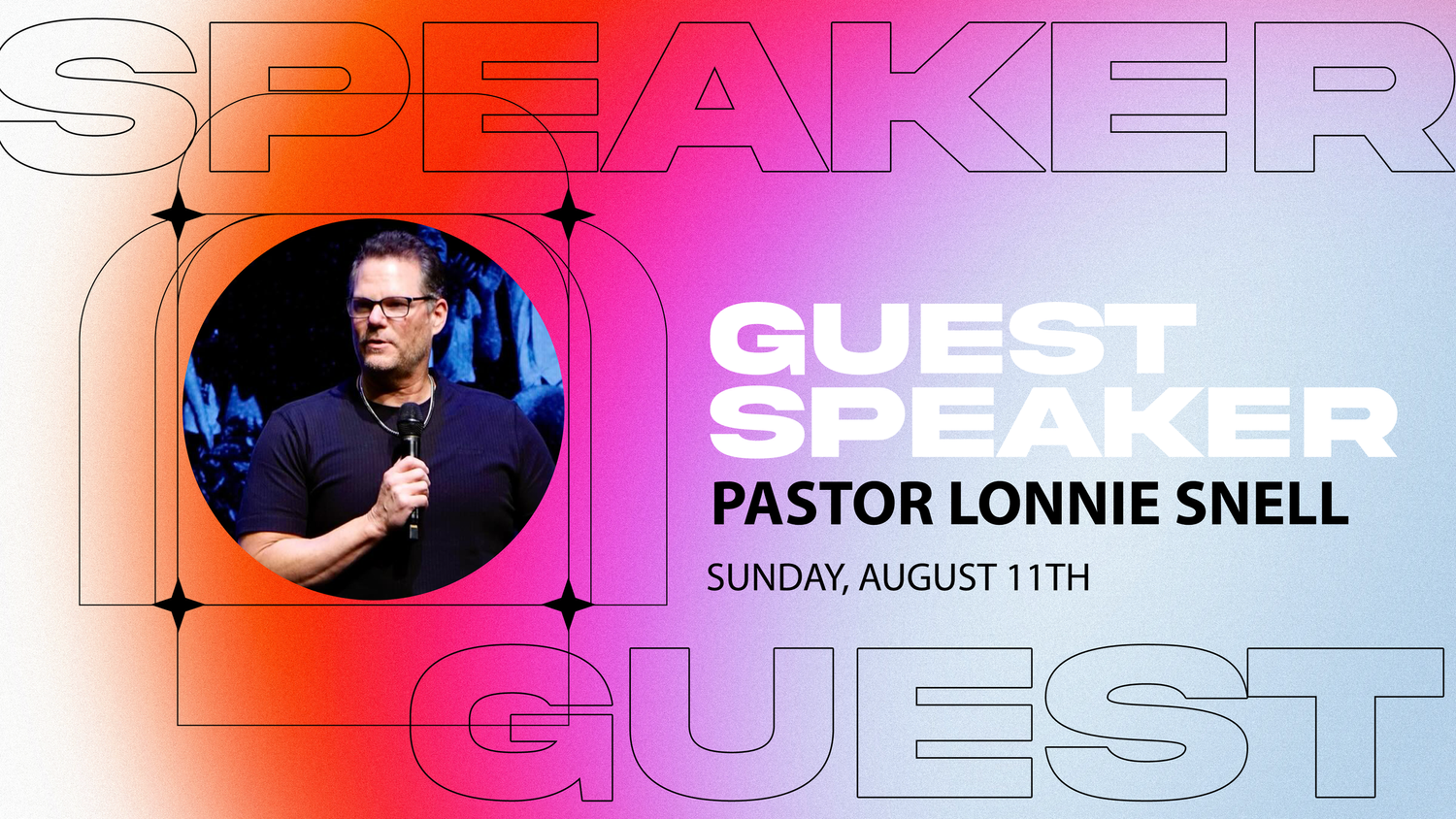 SPEAKER

GUEST SPEAKER

PASTOR LONNIE SNELL

SUNDAY, AUGUST 11TH

GUEST